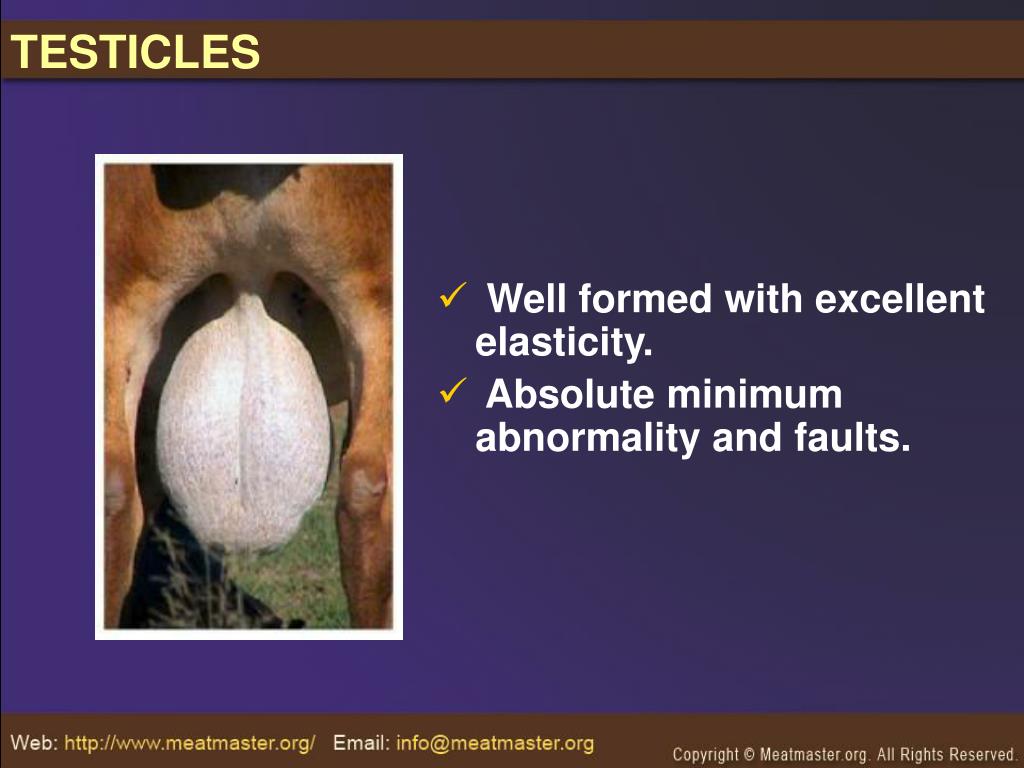 TESTICLES

✓ Well formed with excellent elasticity.
✓ Absolute minimum abnormality and faults.

Web: http://www.meatmaster.org/ Email: info@meatmaster.org

Copyright © Meatmaster.org. All Rights Reserved.